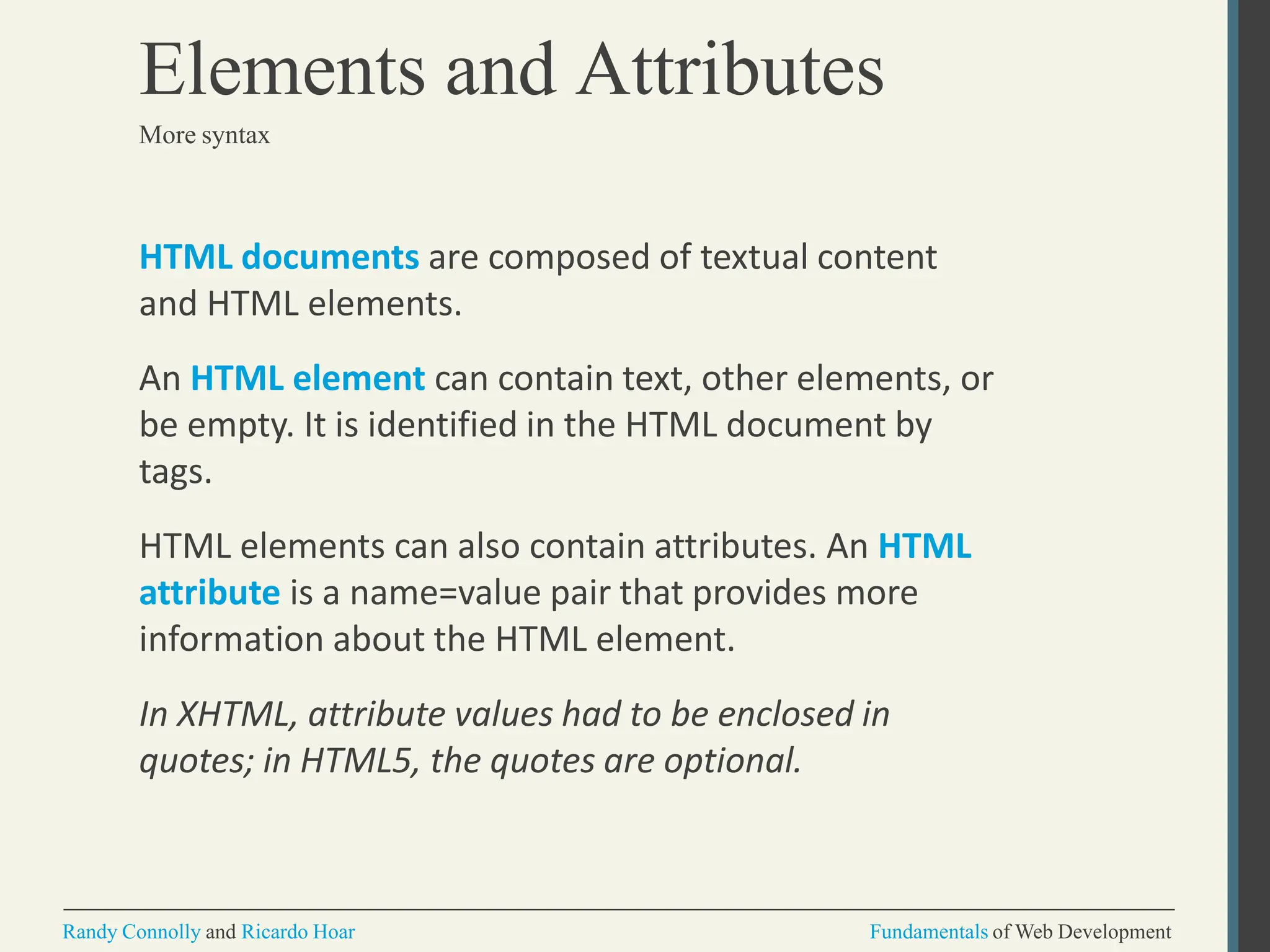 Elements and Attributes

More syntax

HTML documents are composed of textual content and HTML elements.

An HTML element can contain text, other elements, or be empty. It is identified in the HTML document by tags.

HTML elements can also contain attributes. An HTML attribute is a name=value pair that provides more information about the HTML element.

In XHTML, attribute values had to be enclosed in quotes; in HTML5, the quotes are optional.

Randy Connolly and Ricardo Hoar

Fundamentals of Web Development